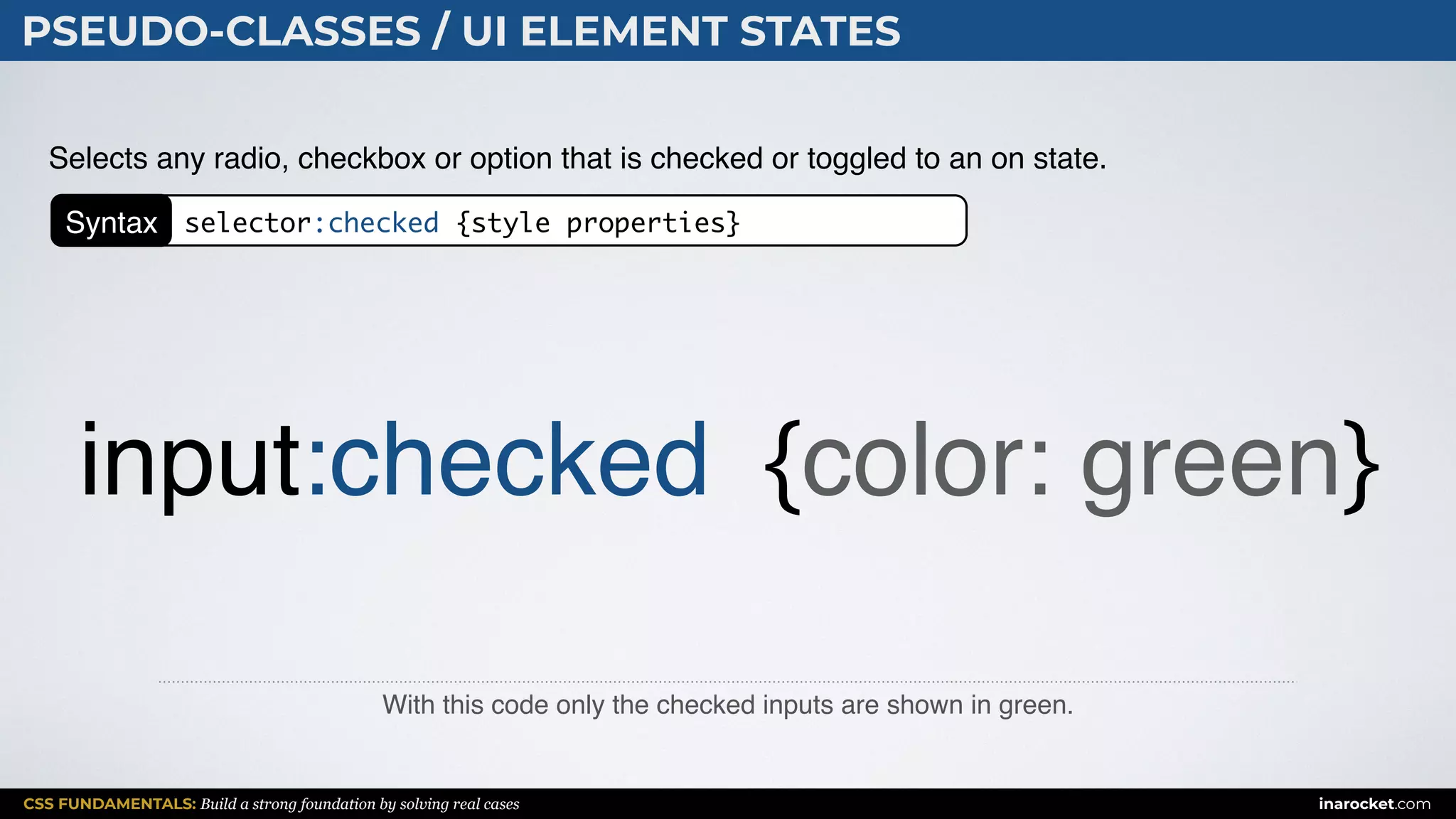 PSEUDO-CLASSES / UI ELEMENT STATES

Selects any radio, checkbox or option that is checked or toggled to an on state.

Syntax selector:checked {style properties}

input:checked {color: green}

With this code only the checked inputs are shown in green.

CSS FUNDAMENTALS: Build a strong foundation by solving real cases

inarocket.com